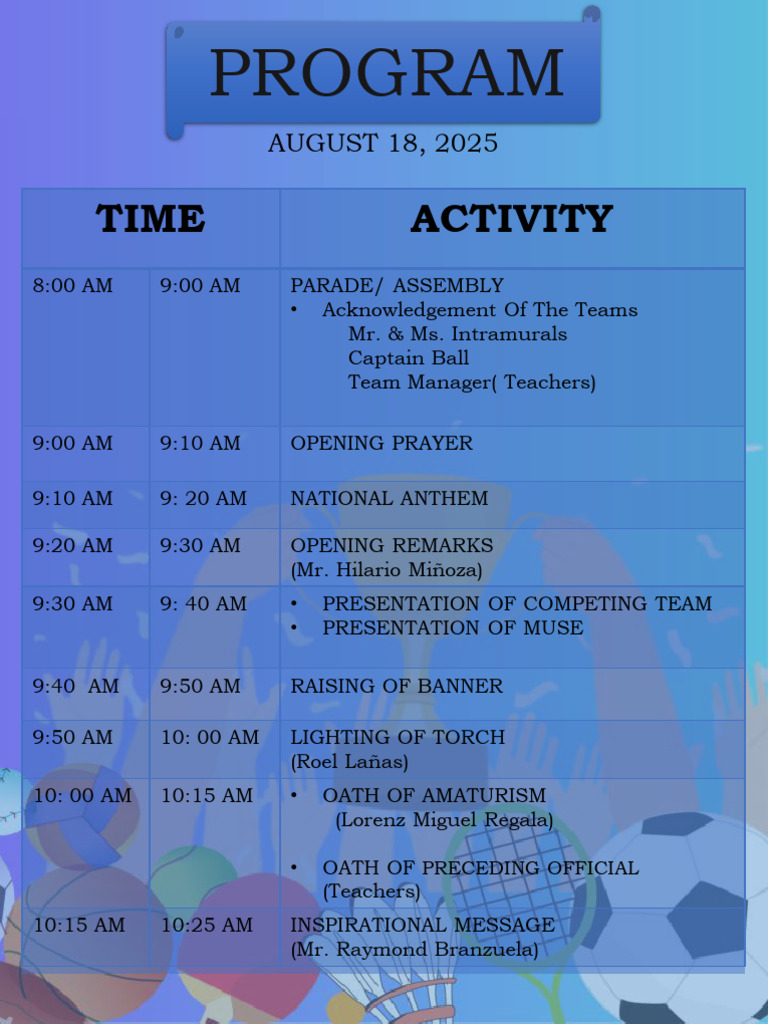 PROGRAM

AUGUST 18, 2025

| TIME | | ACTIVITY |
|---|---|---|
| 8:00 AM | 9:00 AM | PARADE/ ASSEMBLY • Acknowledgement Of The Teams Mr. & Ms. Intramurals Captain Ball Team Manager( Teachers) |
| 9:00 AM | 9:10 AM | OPENING PRAYER |
| 9:10 AM | 9: 20 AM | NATIONAL ANTHEM |
| 9:20 AM | 9:30 AM | OPENING REMARKS (Mr. Hilario Miñoza) |
| 9:30 AM | 9: 40 AM | • PRESENTATION OF COMPETING TEAM • PRESENTATION OF MUSE |
| 9:40 AM | 9:50 AM | RAISING OF BANNER |
| 9:50 AM | 10: 00 AM | LIGHTING OF TORCH (Roel Lañas) |
| 10: 00 AM | 10:15 AM | • OATH OF AMATURISM (Lorenz Miguel Regala) • OATH OF PRECEDING OFFICIAL (Teachers) |
| 10:15 AM | 10:25 AM | INSPIRATIONAL MESSAGE (Mr. Raymond Branzuela) |